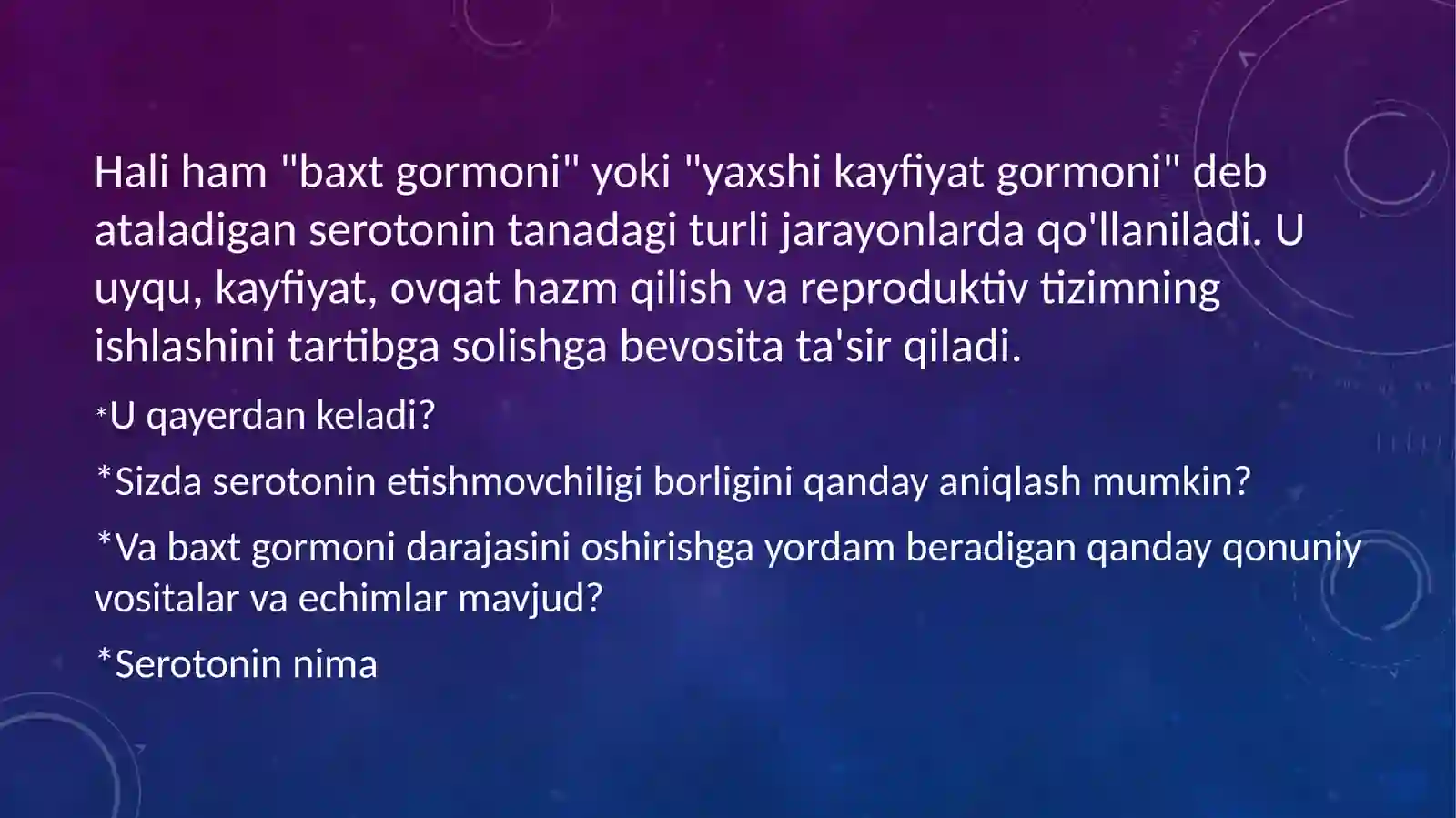 Hali ham "baxt gormoni" yoki "yaxshi kayfiyat gormoni" deb ataladigan serotonin tanadagi turli jarayonlarda qo'llaniladi. U uyqu, kayfiyat, ovqat hazm qilish va reproduktiv tizimning ishlashini tartibga solishga bevosita ta'sir qiladi.

*U qayerdan keladi?

*Sizda serotonin etishmovchiligi borligini qanday aniqlash mumkin?

*Va baxt gormoni darajasini oshirishga yordam beradigan qanday qonuniy vositalar va echimlar mavjud?

*Serotonin nima